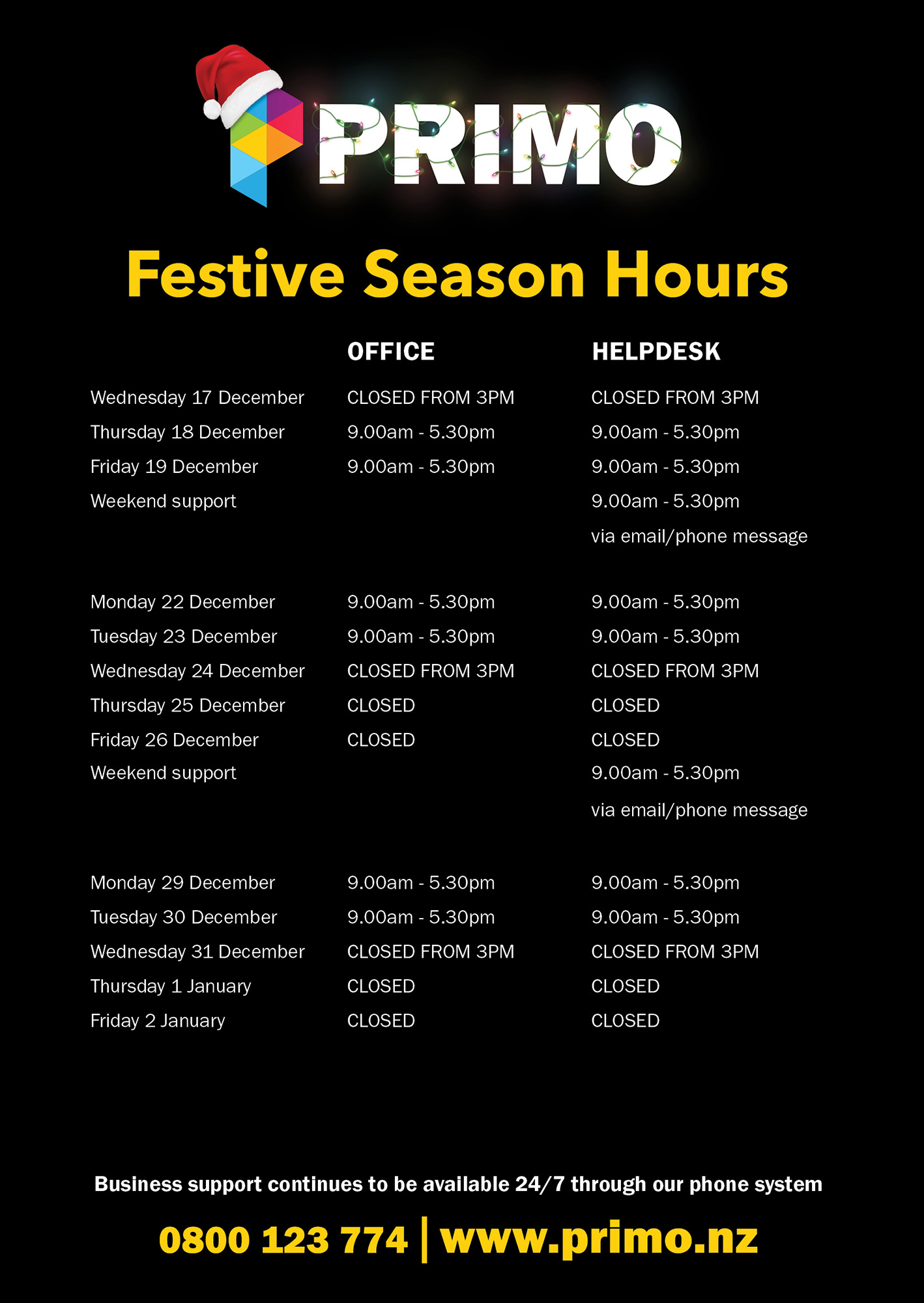 PRIMO

Festive Season Hours

| | OFFICE | HELPDESK |
|---|---|---|
| Wednesday 17 December | CLOSED FROM 3PM | CLOSED FROM 3PM |
| Thursday 18 December | 9.00am - 5.30pm | 9.00am - 5.30pm |
| Friday 19 December | 9.00am - 5.30pm | 9.00am - 5.30pm |
| Weekend support | | 9.00am - 5.30pm via email/phone message |
| Monday 22 December | 9.00am - 5.30pm | 9.00am - 5.30pm |
| Tuesday 23 December | 9.00am - 5.30pm | 9.00am - 5.30pm |
| Wednesday 24 December | CLOSED FROM 3PM | CLOSED FROM 3PM |
| Thursday 25 December | CLOSED | CLOSED |
| Friday 26 December | CLOSED | CLOSED |
| Weekend support | | 9.00am - 5.30pm via email/phone message |
| Monday 29 December | 9.00am - 5.30pm | 9.00am - 5.30pm |
| Tuesday 30 December | 9.00am - 5.30pm | 9.00am - 5.30pm |
| Wednesday 31 December | CLOSED FROM 3PM | CLOSED FROM 3PM |
| Thursday 1 January | CLOSED | CLOSED |
| Friday 2 January | CLOSED | CLOSED |

Business support continues to be available 24/7 through our phone system

0800 123 774 | www.primo.nz